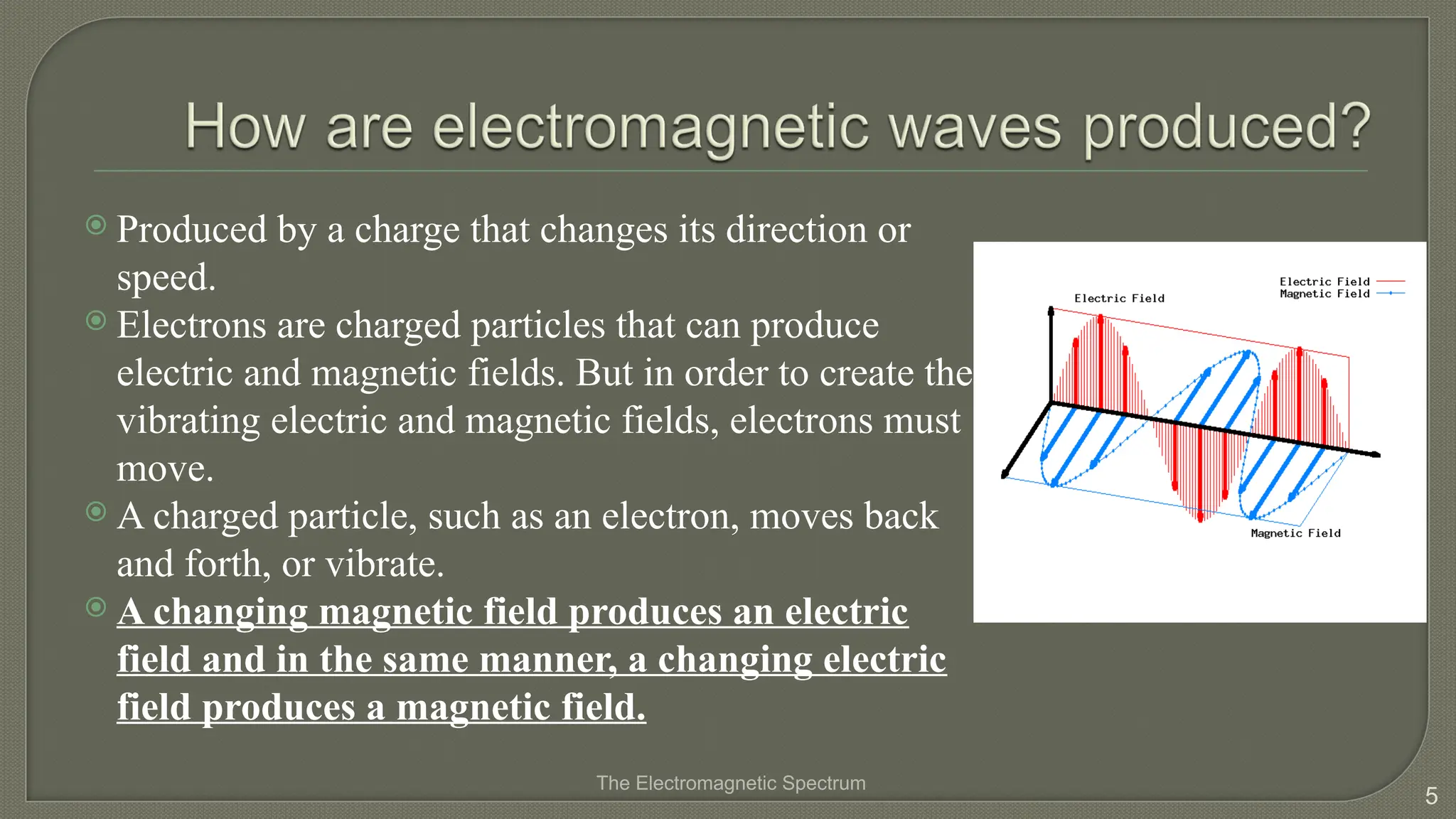 How are electromagnetic waves produced?

Produced by a charge that changes its direction or speed.

Electrons are charged particles that can produce electric and magnetic fields. But in order to create the vibrating electric and magnetic fields, electrons must move.

A charged particle, such as an electron, moves back and forth, or vibrate.

A changing magnetic field produces an electric field and in the same manner, a changing electric field produces a magnetic field.

Electric Field
Magnetic Field
Electric Field
Magnetic Field

The Electromagnetic Spectrum

5